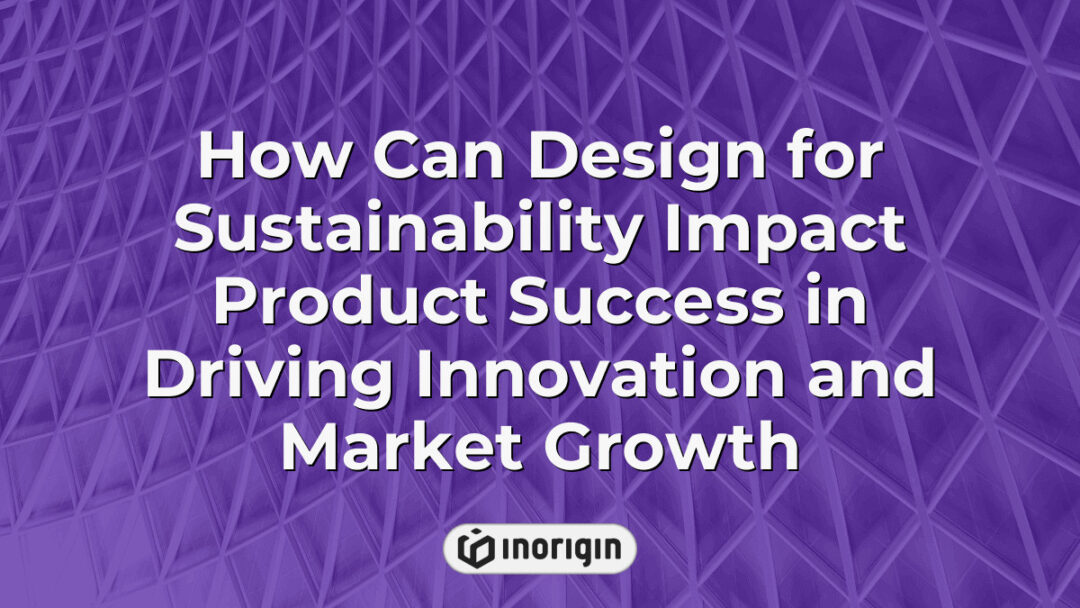 How Can Design for Sustainability Impact Product Success in Driving Innovation and Market Growth

inorigin